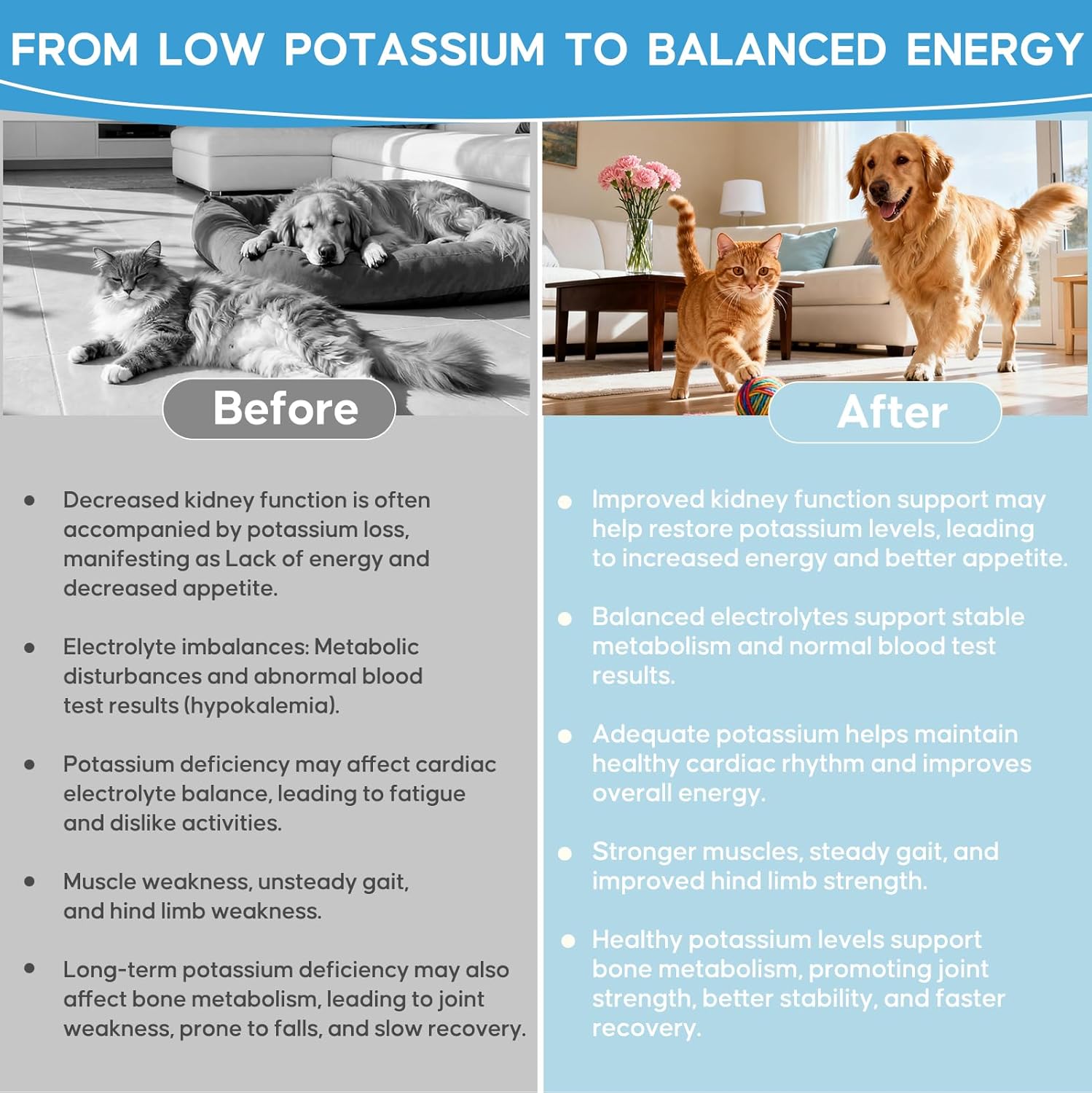 FROM LOW POTASSIUM TO BALANCED ENERGY

Before

- Decreased kidney function is often accompanied by potassium loss, manifesting as Lack of energy and decreased appetite.

- Electrolyte imbalances: Metabolic disturbances and abnormal blood test results (hypokalemia).

- Potassium deficiency may affect cardiac electrolyte balance, leading to fatigue and dislike activities.

- Muscle weakness, unsteady gait, and hind limb weakness.

- Long-term potassium deficiency may also affect bone metabolism, leading to joint weakness, prone to falls, and slow recovery.

After

- Improved kidney function support may help restore potassium levels, leading to increased energy and better appetite.

- Balanced electrolytes support stable metabolism and normal blood test results.

- Adequate potassium helps maintain healthy cardiac rhythm and improves overall energy.

- Stronger muscles, steady gait, and improved hind limb strength.

- Healthy potassium levels support bone metabolism, promoting joint strength, better stability, and faster recovery.